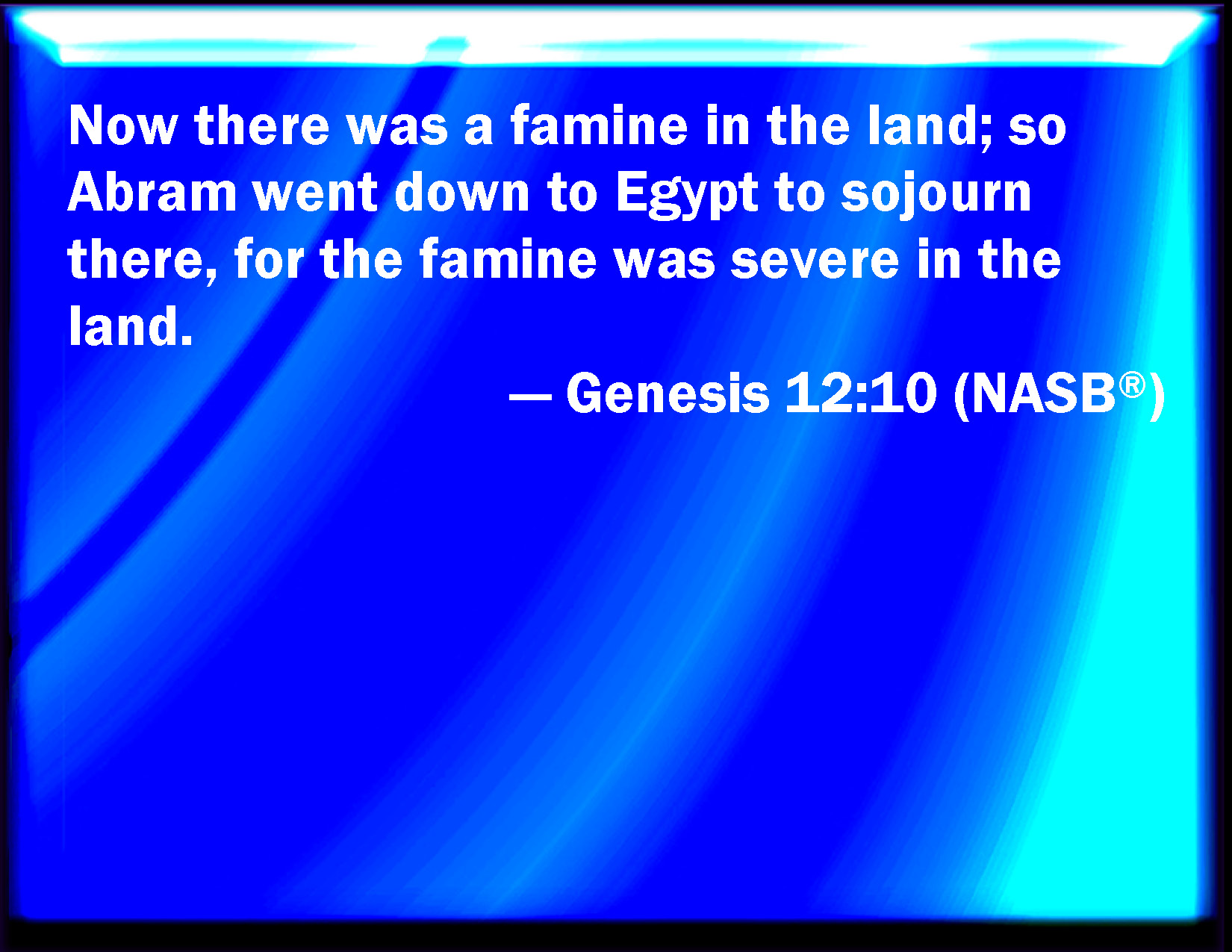 Now there was a famine in the land; so Abram went down to Egypt to sojourn there, for the famine was severe in the land.

— Genesis 12:10 (NASB®)